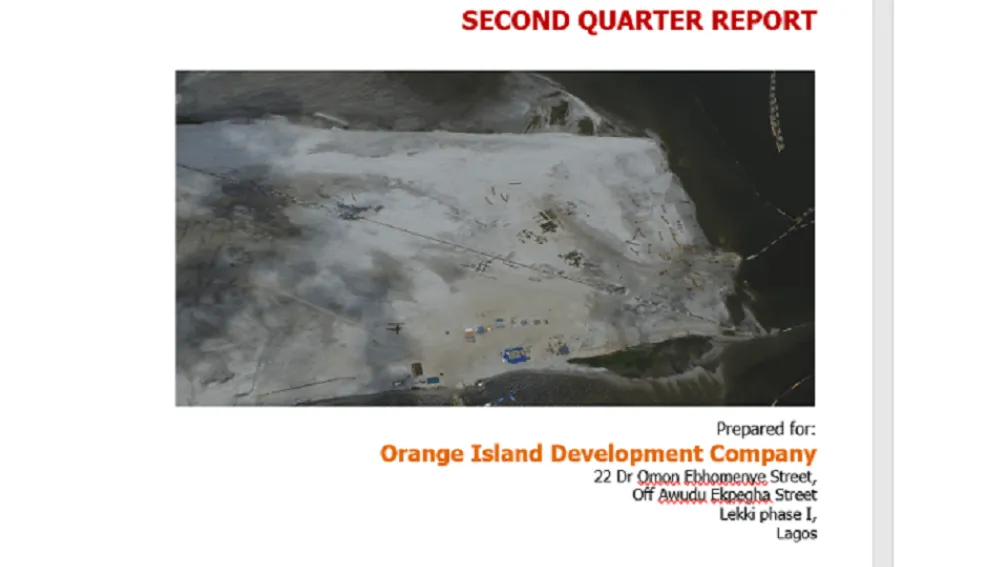 SECOND QUARTER REPORT

Prepared for:
Orange Island Development Company
22 Dr Omon Ebhomenye Street,
Off Awudu Ekpegha Street
Lekki phase I,
Lagos